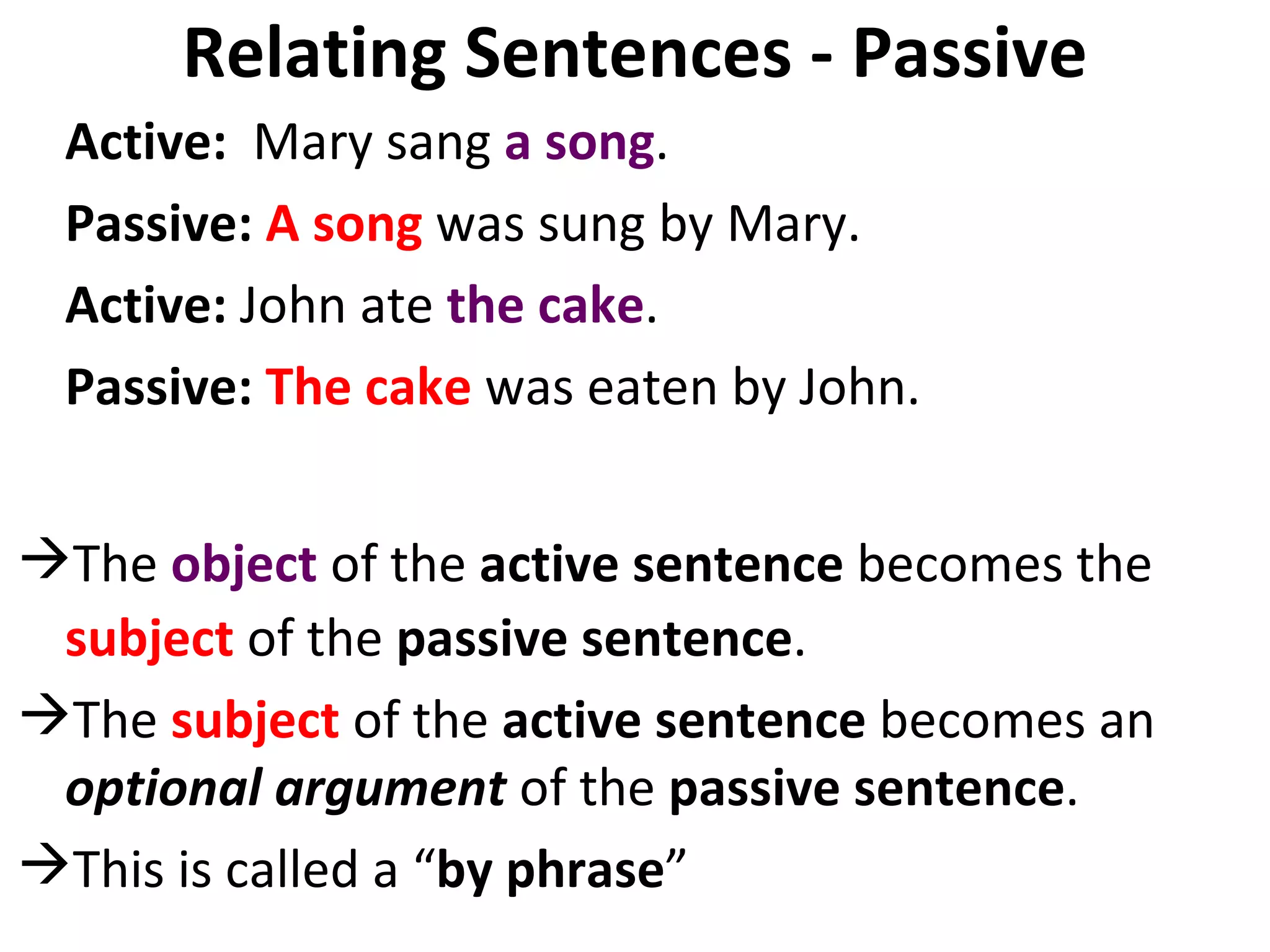 Relating Sentences - Passive

Active: Mary sang a song.

Passive: A song was sung by Mary.

Active: John ate the cake.

Passive: The cake was eaten by John.

→The object of the active sentence becomes the subject of the passive sentence.

→The subject of the active sentence becomes an optional argument of the passive sentence.

→This is called a “by phrase”